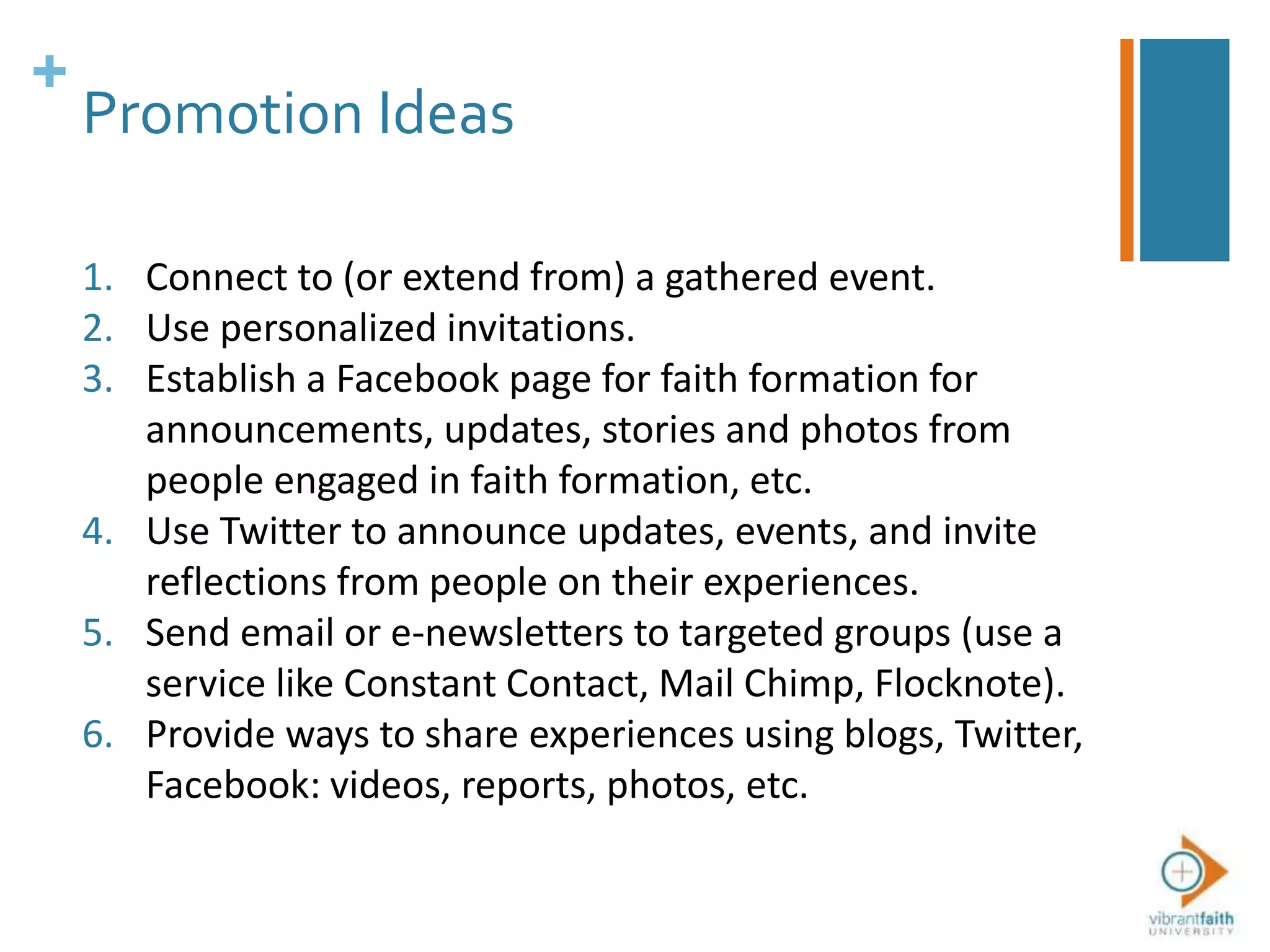 +
Promotion Ideas

1. Connect to (or extend from) a gathered event.
2. Use personalized invitations.
3. Establish a Facebook page for faith formation for announcements, updates, stories and photos from people engaged in faith formation, etc.
4. Use Twitter to announce updates, events, and invite reflections from people on their experiences.
5. Send email or e-newsletters to targeted groups (use a service like Constant Contact, Mail Chimp, Flocknote).
6. Provide ways to share experiences using blogs, Twitter, Facebook: videos, reports, photos, etc.

vibrantfaith UNIVERSITY